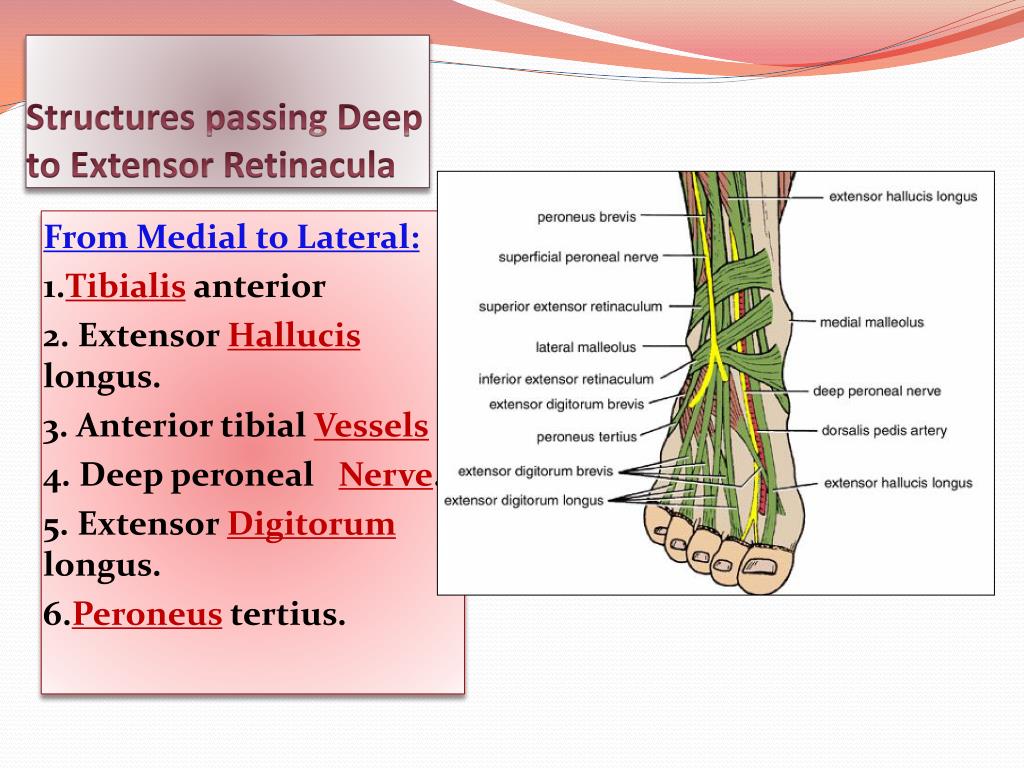 Structures passing Deep to Extensor Retinacula

From Medial to Lateral:

1.Tibialis anterior

2. Extensor Hallucis longus.

3. Anterior tibial Vessels

4. Deep peroneal Nerve.

5. Extensor Digitorum longus.

6.Peroneus tertius.

peroneus brevis
superficial peroneal nerve
superior extensor retinaculum
lateral malleolus
inferior extensor retinaculum
extensor digitorum brevis
peroneus tertius
extensor digitorum brevis
extensor digitorum longus
extensor hallucis longus
medial malleolus
deep peroneal nerve
dorsalis pedis artery
extensor hallucis longus